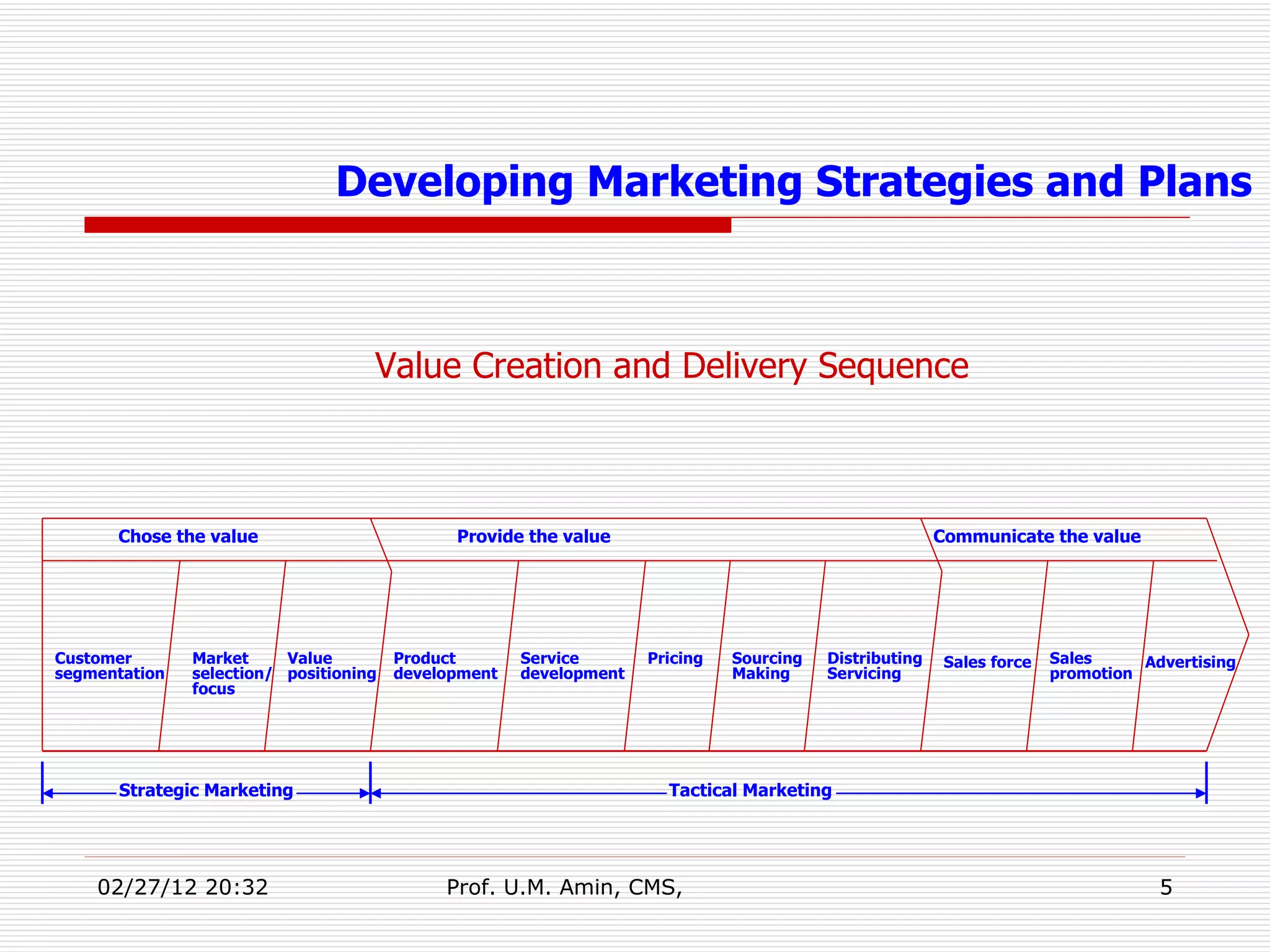 Developing Marketing Strategies and Plans

Value Creation and Delivery Sequence

Chose the value

Provide the value

Communicate the value

Customer segmentation

Market selection/ focus

Value positioning

Product development

Service development

Pricing

Sourcing Making

Distributing Servicing

Sales force

Sales promotion

Advertising

Strategic Marketing

Tactical Marketing

02/27/12 20:32

Prof. U.M. Amin, CMS,

5